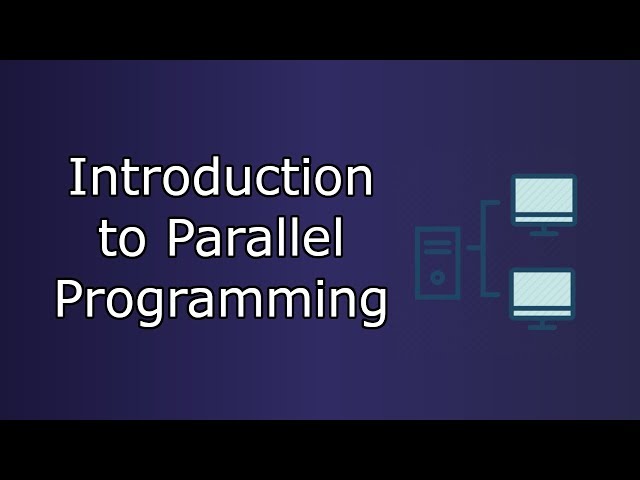 Introduction to Parallel Programming